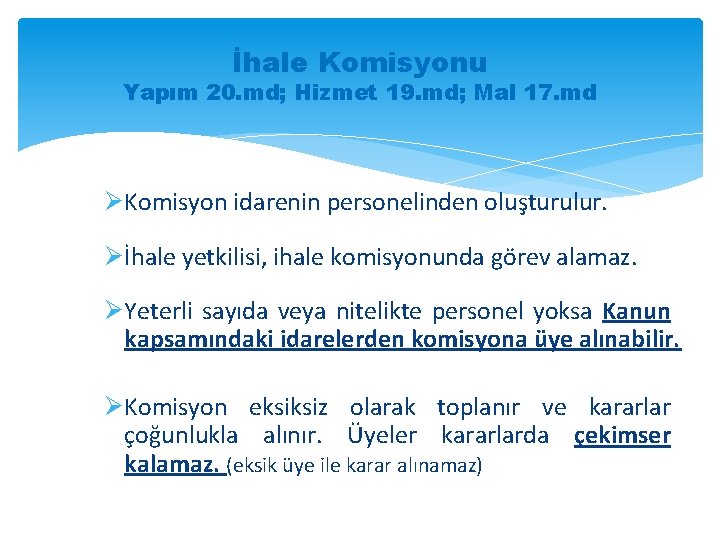 İhale Komisyonu
Yapım 20.md; Hizmet 19.md; Mal 17.md

➢Komisyon idarenin personelinden oluşturulur.

➢İhale yetkilisi, ihale komisyonunda görev alamaz.

➢Yeterli sayıda veya nitelikte personel yoksa Kanun kapsamındaki idarelerden komisyona üye alınabilir.

➢Komisyon eksiksiz olarak toplanır ve kararlar çoğunlukla alınır. Üyeler kararlarda çekimser kalamaz. (eksik üye ile karar alınamaz)